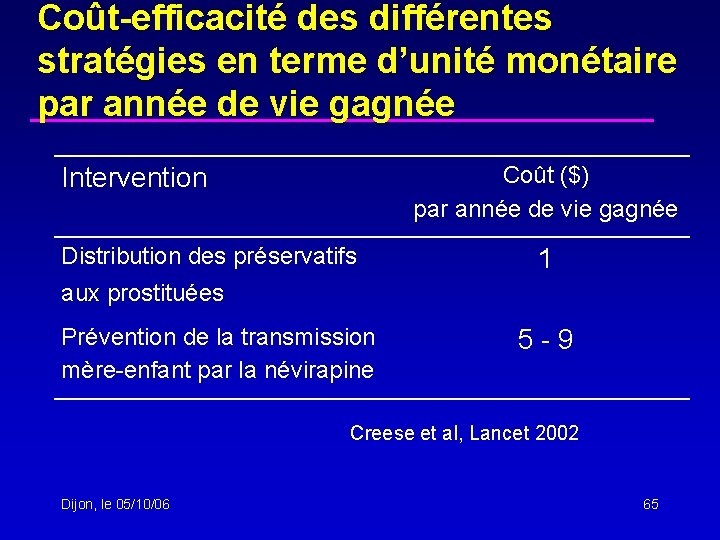 Coût-efficacité des différentes stratégies en terme d'unité monétaire par année de vie gagnée

| Intervention | Coût ($) par année de vie gagnée |
|---|---|
| Distribution des préservatifs aux prostituées | 1 |
| Prévention de la transmission mère-enfant par la névirapine | 5 - 9 |

Creese et al, Lancet 2002

Dijon, le 05/10/06

65